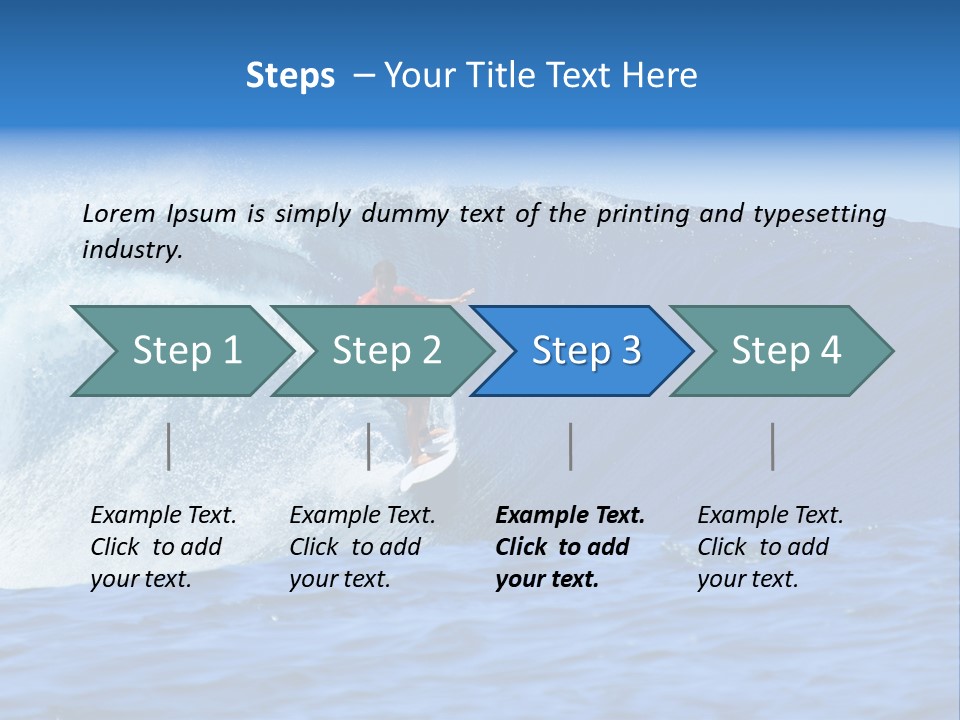 Steps – Your Title Text Here

Lorem Ipsum is simply dummy text of the printing and typesetting industry.

Step 1

Step 2

Step 3

Step 4

Example Text. Click to add your text.

Example Text. Click to add your text.

Example Text. Click to add your text.

Example Text. Click to add your text.